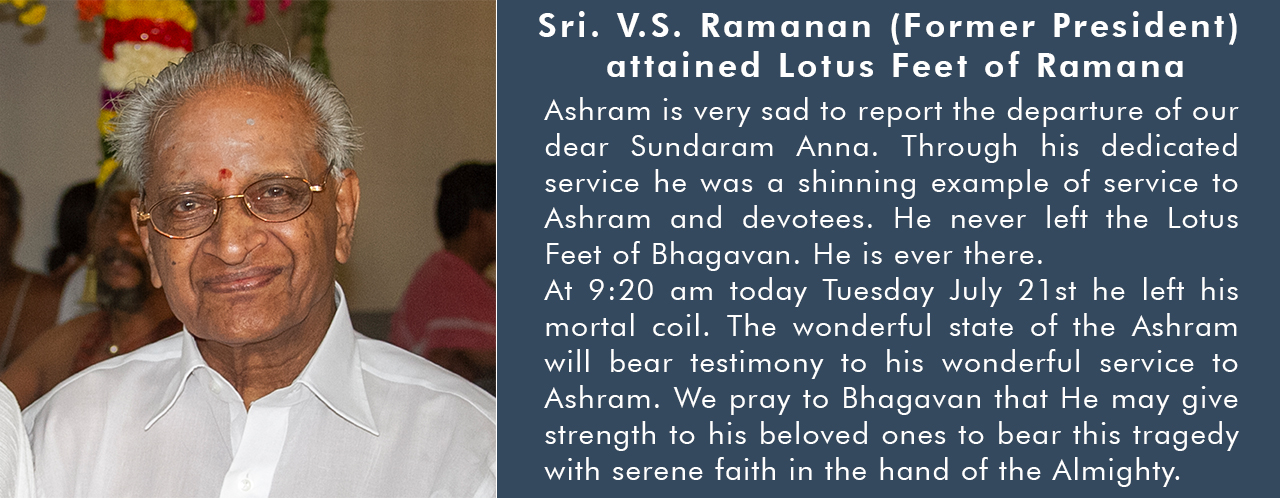 Sri. V.S. Ramanan (Former President) attained Lotus Feet of Ramana

Ashram is very sad to report the departure of our dear Sundaram Anna. Through his dedicated service he was a shinning example of service to Ashram and devotees. He never left the Lotus Feet of Bhagavan. He is ever there.
At 9:20 am today Tuesday July 21st he left his mortal coil. The wonderful state of the Ashram will bear testimony to his wonderful service to Ashram. We pray to Bhagavan that He may give strength to his beloved ones to bear this tragedy with serene faith in the hand of the Almighty.